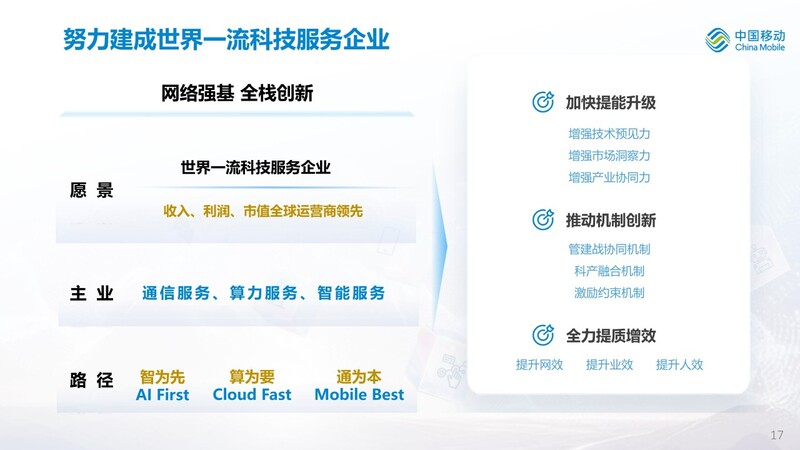 努力建成世界一流科技服务企业

中国移动
China Mobile

网络强基 全栈创新

愿 景

世界一流科技服务企业

收入、利润、市值全球运营商领先

主 业

通信服务、算力服务、智能服务

路 径

智为先
AI First

算为要
Cloud Fast

通为本
Mobile Best

加快提能升级

增强技术预见力
增强市场洞察力
增强产业协同力

推动机制创新

管建战协同机制
科产融合机制
激励约束机制

全力提质增效

提升网效 提升业效 提升人效

17